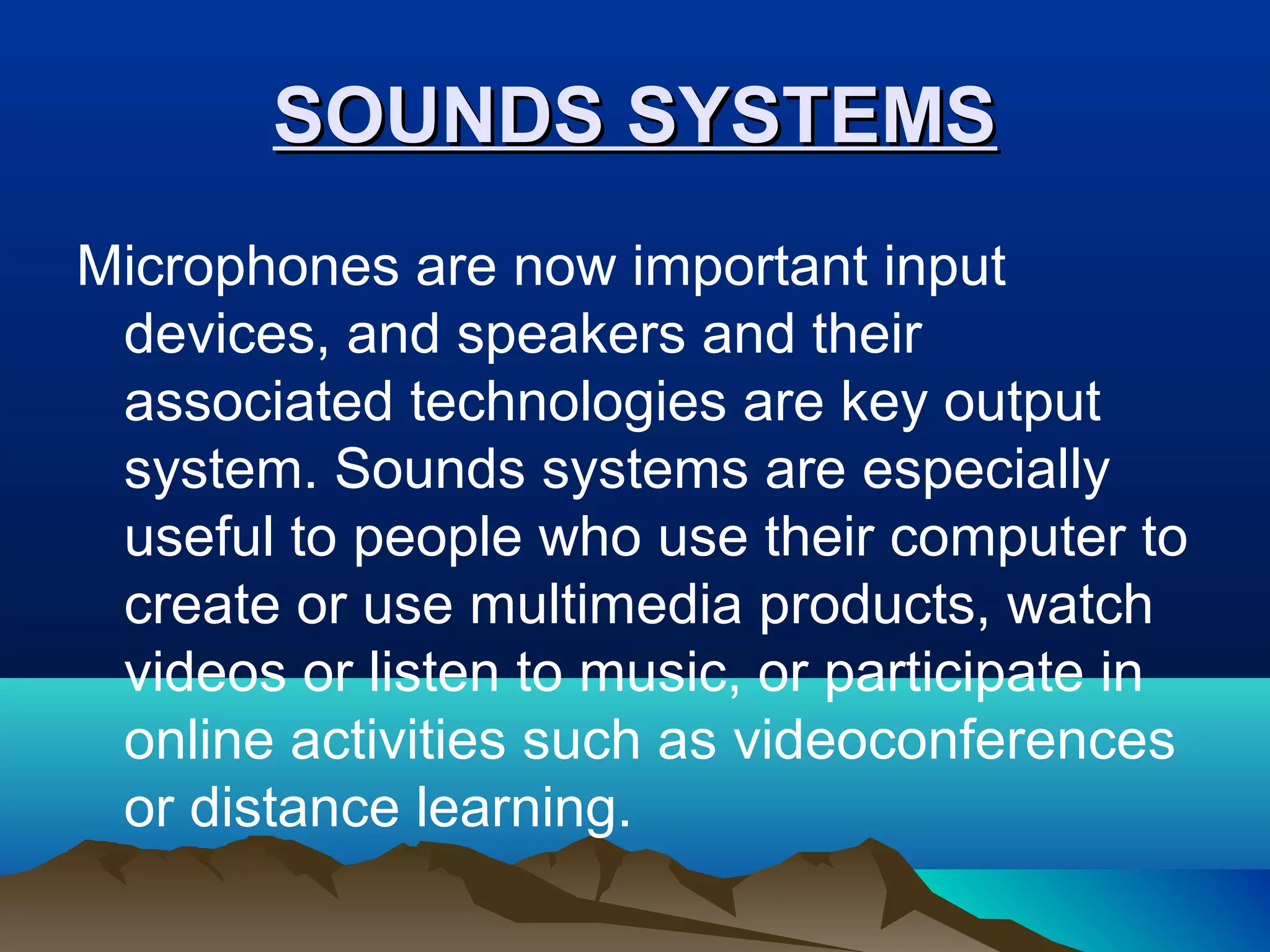 SOUNDS SYSTEMS

Microphones are now important input devices, and speakers and their associated technologies are key output system. Sounds systems are especially useful to people who use their computer to create or use multimedia products, watch videos or listen to music, or participate in online activities such as videoconferences or distance learning.